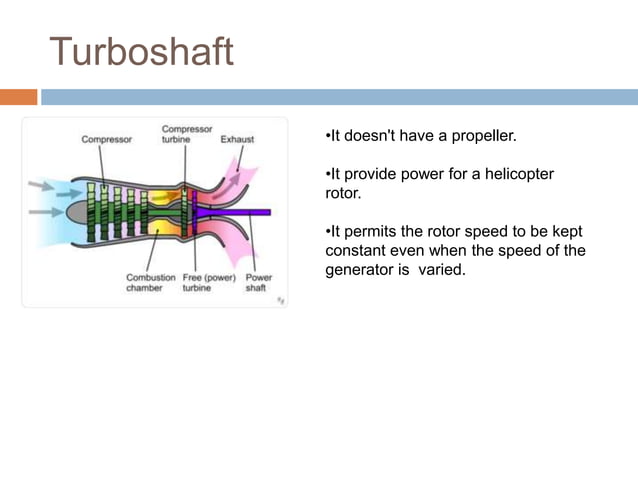 Turboshaft

Compressor

Compressor turbine

Exhaust

Combustion chamber

Free (power) turbine

Power shaft

•It doesn't have a propeller.

•It provide power for a helicopter rotor.

•It permits the rotor speed to be kept constant even when the speed of the generator is varied.